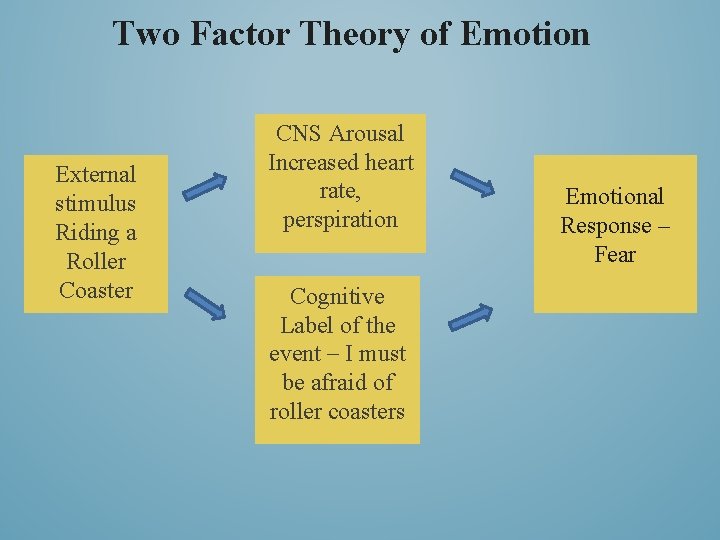 Two Factor Theory of Emotion

External stimulus Riding a Roller Coaster

CNS Arousal Increased heart rate, perspiration

Cognitive Label of the event – I must be afraid of roller coasters

Emotional Response – Fear